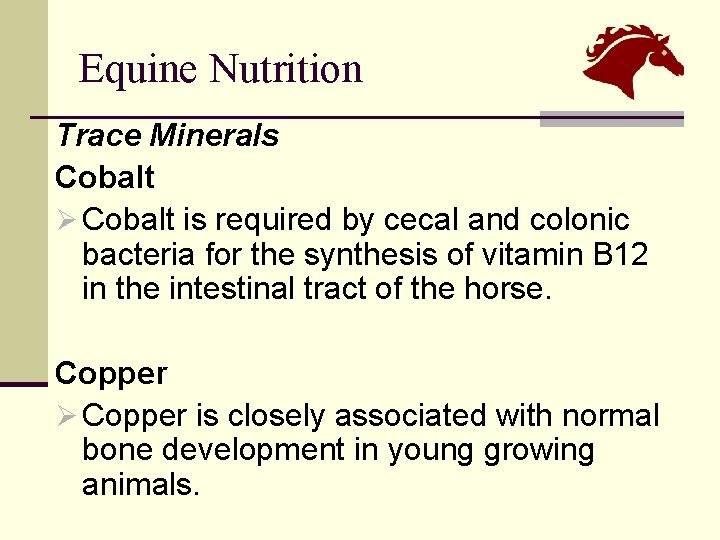 Equine Nutrition

Trace Minerals

Cobalt

➢ Cobalt is required by cecal and colonic bacteria for the synthesis of vitamin B12 in the intestinal tract of the horse.

Copper

➢ Copper is closely associated with normal bone development in young growing animals.